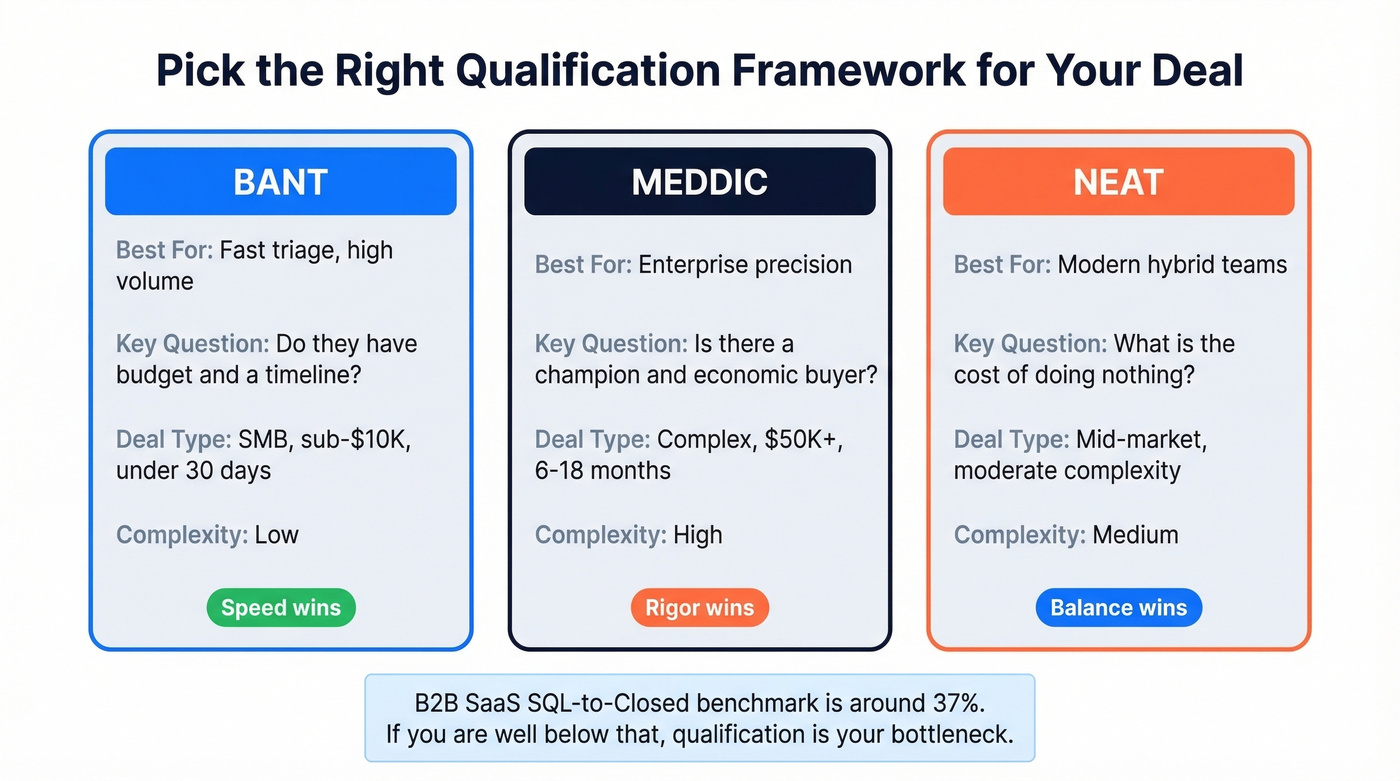 Pick the Right Qualification Framework for Your Deal

BANT

Best For: Fast triage, high volume

Key Question: Do they have budget and a timeline?

Deal Type: SMB, sub-$10K, under 30 days

Complexity: Low

Speed wins

MEDDIC

Best For: Enterprise precision

Key Question: Is there a champion and economic buyer?

Deal Type: Complex, $50K+, 6-18 months

Complexity: High

Rigor wins

NEAT

Best For: Modern hybrid teams

Key Question: What is the cost of doing nothing?

Deal Type: Mid-market, moderate complexity

Complexity: Medium

Balance wins

B2B SaaS SQL-to-Closed benchmark is around 37%.
If you are well below that, qualification is your bottleneck.